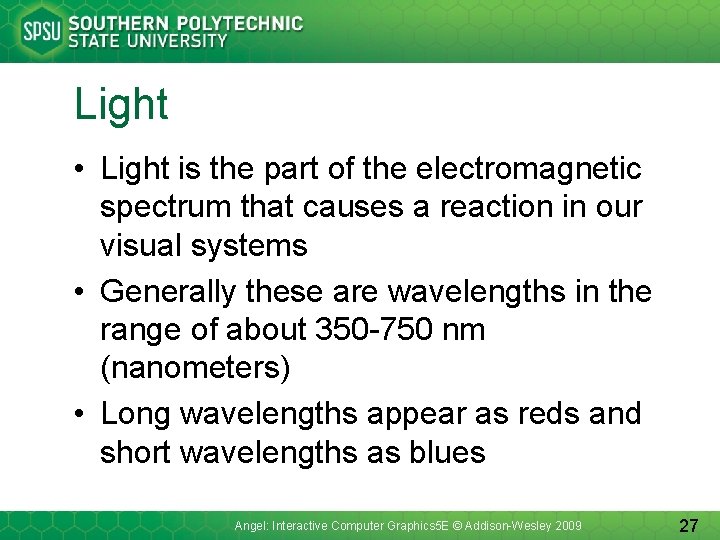 SPSU SOUTHERN POLYTECHNIC STATE UNIVERSITY

Light

• Light is the part of the electromagnetic spectrum that causes a reaction in our visual systems

• Generally these are wavelengths in the range of about 350-750 nm (nanometers)

• Long wavelengths appear as reds and short wavelengths as blues

Angel: Interactive Computer Graphics5E © Addison-Wesley 2009

27